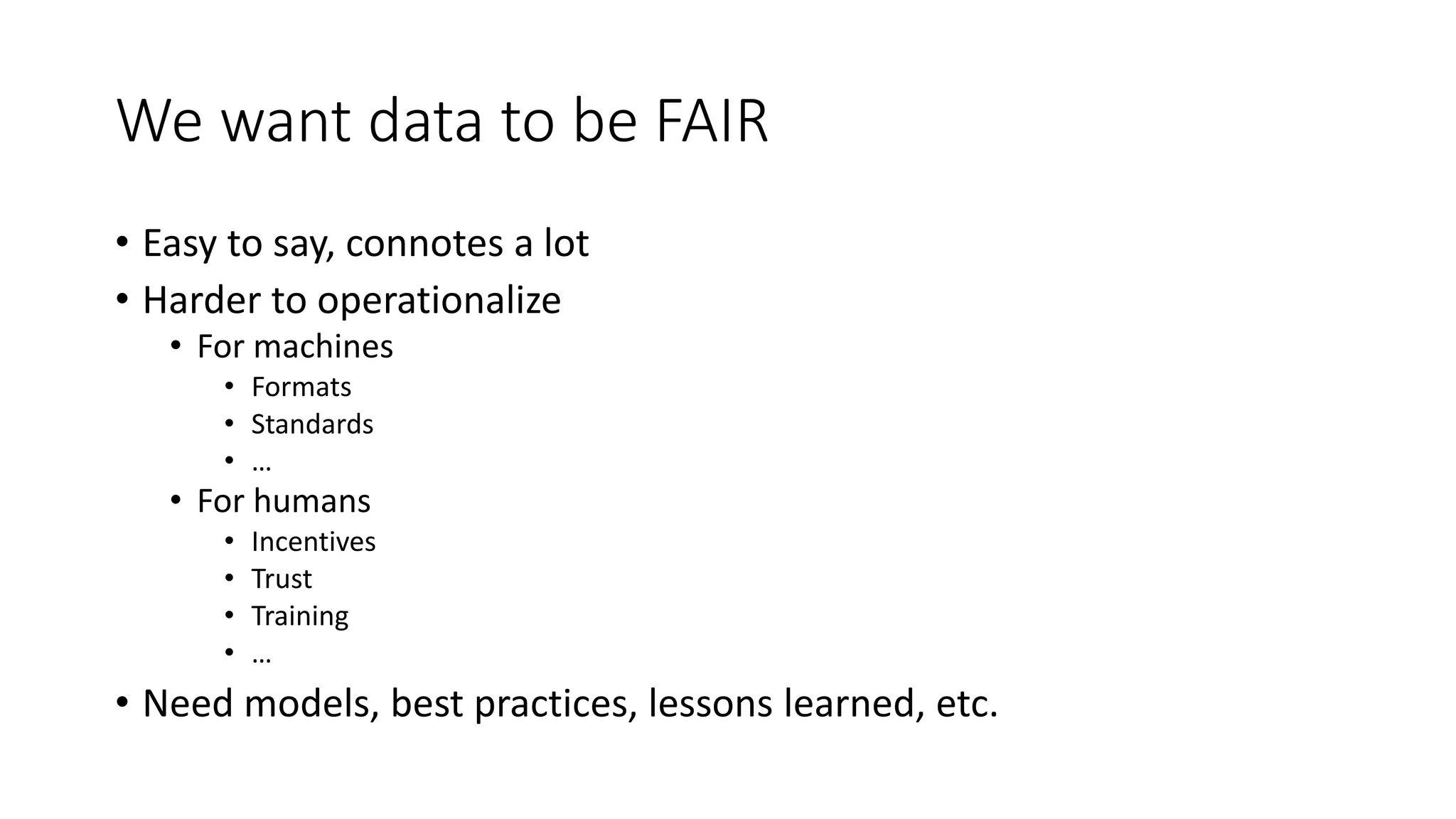 We want data to be FAIR

• Easy to say, connotes a lot
• Harder to operationalize
  • For machines
    • Formats
    • Standards
    • …
  • For humans
    • Incentives
    • Trust
    • Training
    • …
• Need models, best practices, lessons learned, etc.